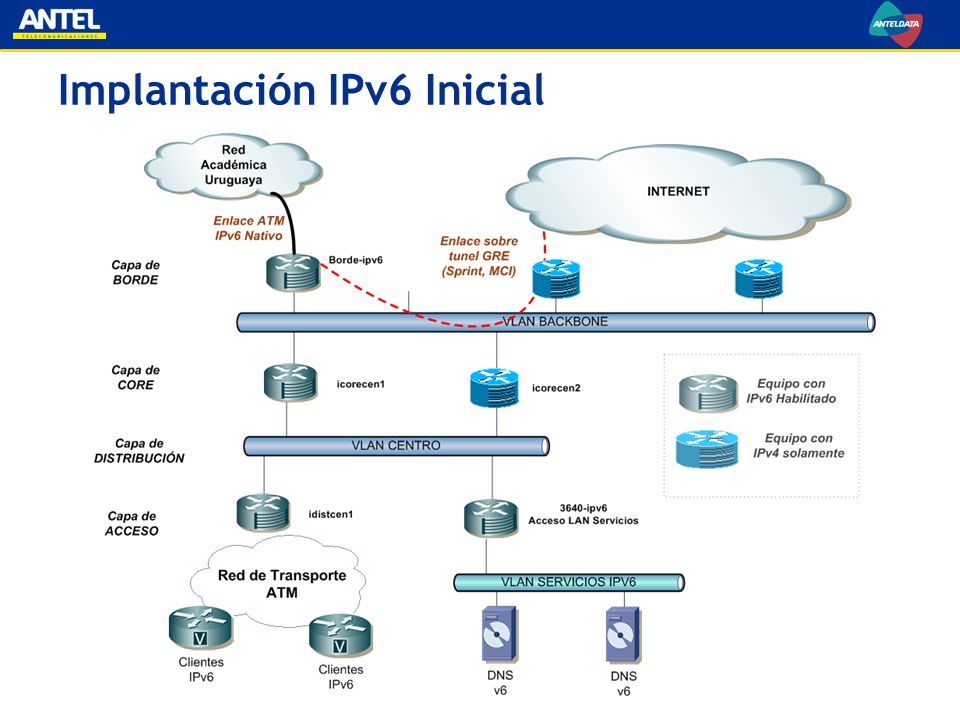 ANTEL
TELECOMUNICACIONES

ANTELDATA

Implantación IPv6 Inicial

Red Académica Uruguaya

INTERNET

Enlace ATM IPv6 Nativo

Enlace sobre tunel GRE (Sprint, MCI)

Capa de BORDE

Borde-ipv6

VLAN BACKBONE

Capa de CORE

icorecen1

icorecen2

Equipo con IPv6 Habilitado

Equipo con IPv4 solamente

Capa de DISTRIBUCIÓN

VLAN CENTRO

Capa de ACCESO

idistcen1

3640-ipv6
Acceso LAN Servicios

Red de Transporte ATM

VLAN SERVICIOS IPV6

V

V

Clientes IPv6

Clientes IPv6

DNS v6

DNS v6